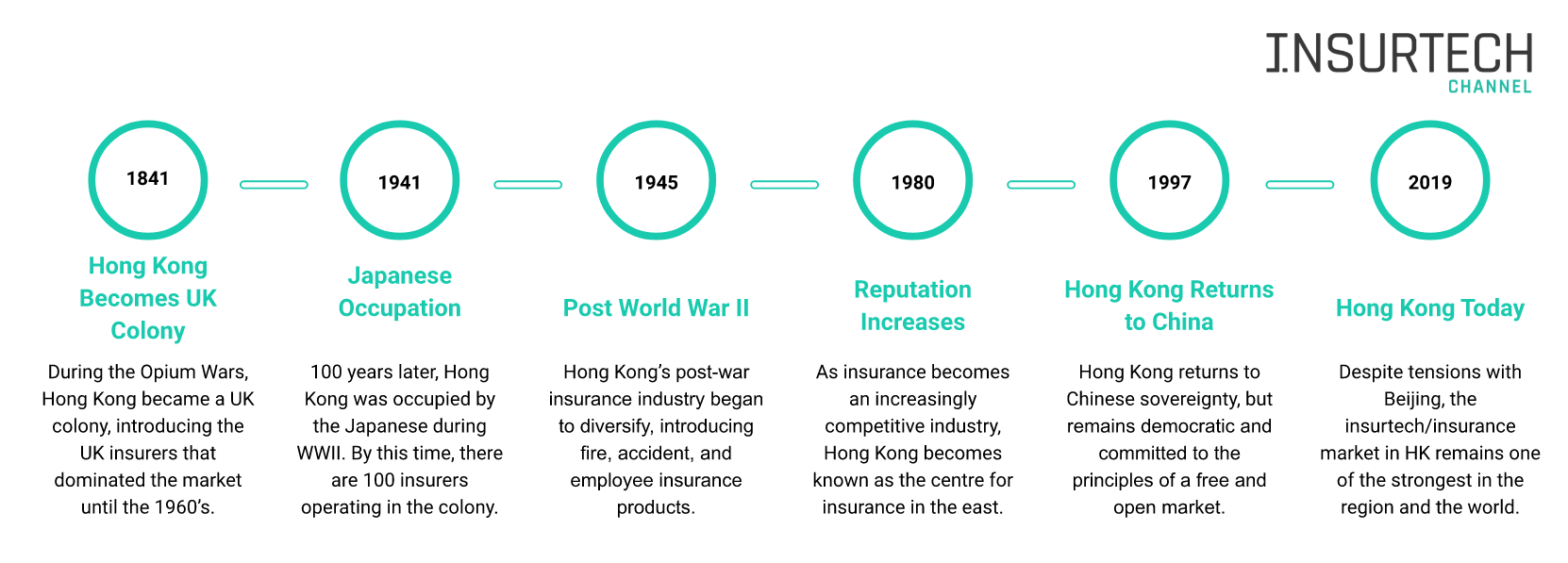 INSURTECH
CHANNEL

1841

Hong Kong Becomes UK Colony

During the Opium Wars, Hong Kong became a UK colony, introducing the UK insurers that dominated the market until the 1960's.

1941

Japanese Occupation

100 years later, Hong Kong was occupied by the Japanese during WWII. By this time, there are 100 insurers operating in the colony.

1945

Post World War II

Hong Kong's post-war insurance industry began to diversify, introducing fire, accident, and employee insurance products.

1980

Reputation Increases

As insurance becomes an increasingly competitive industry, Hong Kong becomes known as the centre for insurance in the east.

1997

Hong Kong Returns to China

Hong Kong returns to Chinese sovereignty, but remains democratic and committed to the principles of a free and open market.

2019

Hong Kong Today

Despite tensions with Beijing, the insurtech/insurance market in HK remains one of the strongest in the region and the world.